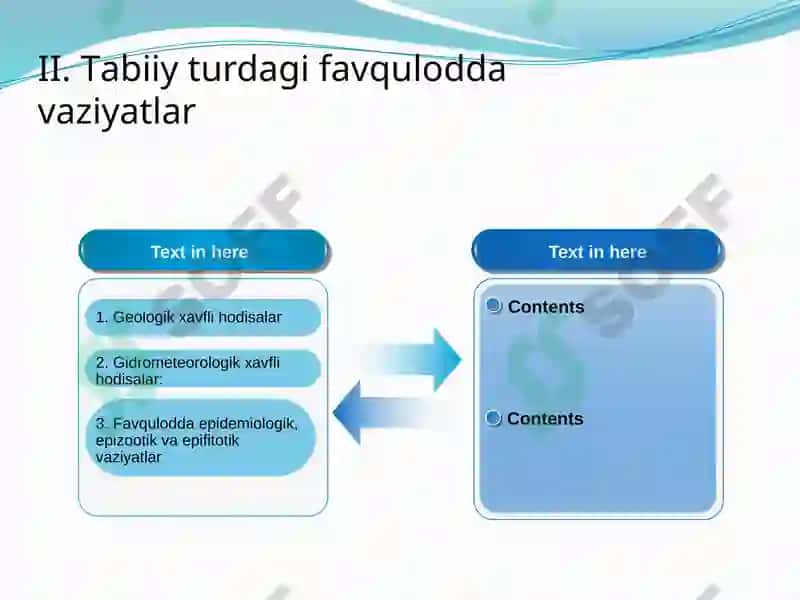 II. Tabiiy turdagi favqulodda vaziyatlar

Text in here

1. Geologik xavfli hodisalar

2. Gidrometeorologik xavfli hodisalar:

3. Favqulodda epidemiologik, epizootik va epifitotik vaziyatlar

Text in here

Contents

Contents

SOFF

SOFF